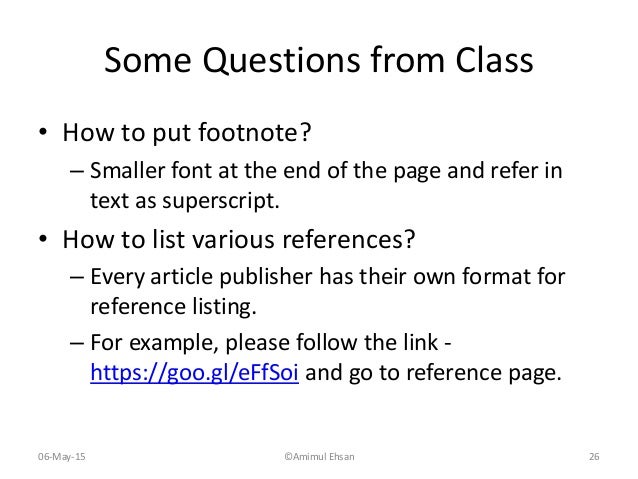 Some Questions from Class

• How to put footnote?
– Smaller font at the end of the page and refer in text as superscript.

• How to list various references?
– Every article publisher has their own format for reference listing.
– For example, please follow the link - https://goo.gl/eFfSoi and go to reference page.

06-May-15

©Amimul Ehsan

26